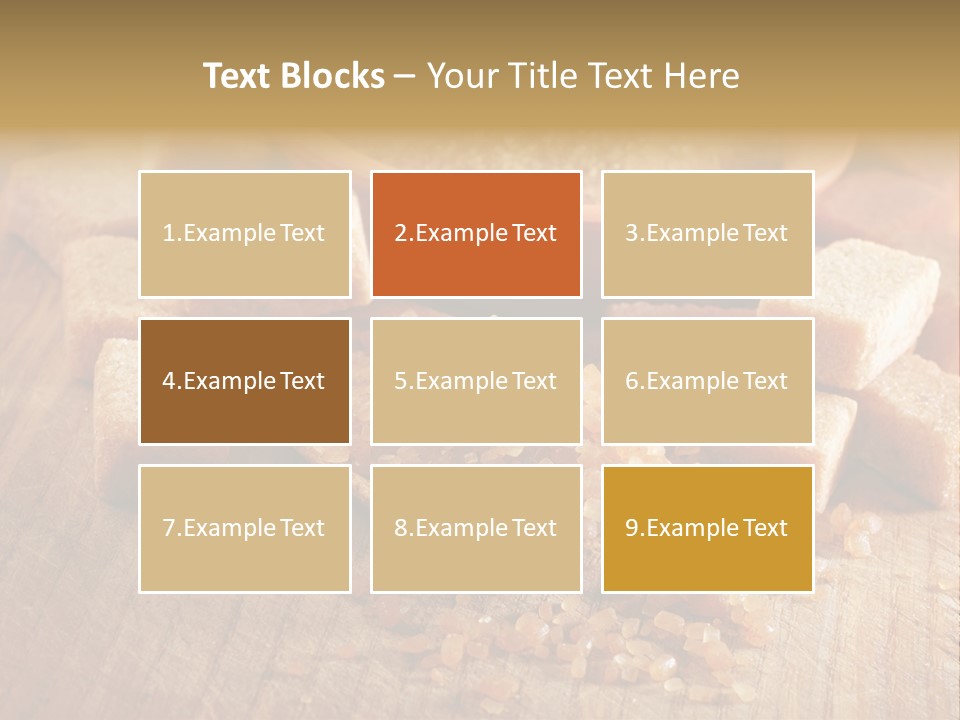 Text Blocks – Your Title Text Here

1.Example Text

2.Example Text

3.Example Text

4.Example Text

5.Example Text

6.Example Text

7.Example Text

8.Example Text

9.Example Text